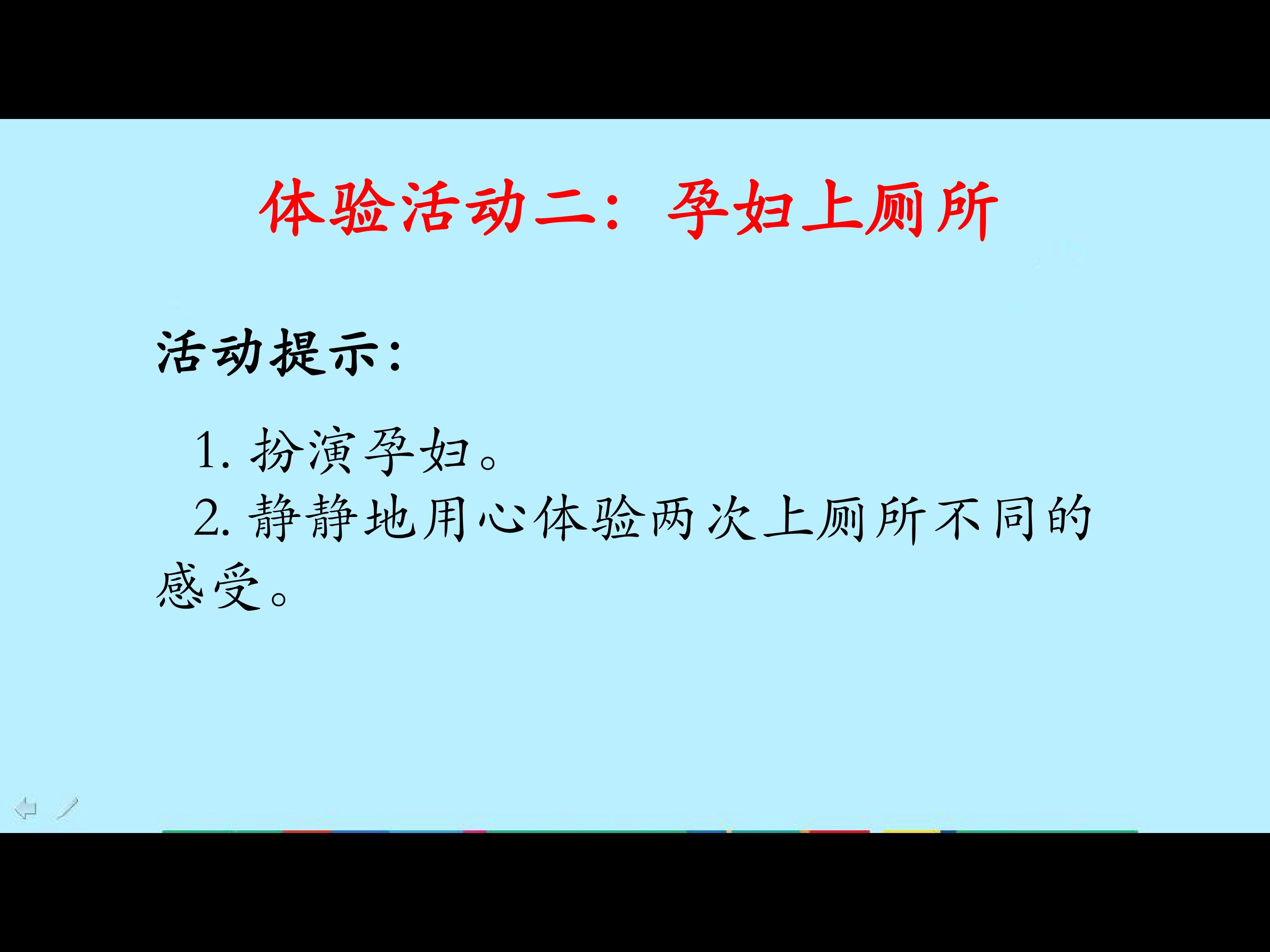 体验活动二：孕妇上厕所

活动提示：

1. 扮演孕妇。
2. 静静地用心体验两次上厕所不同的感受。